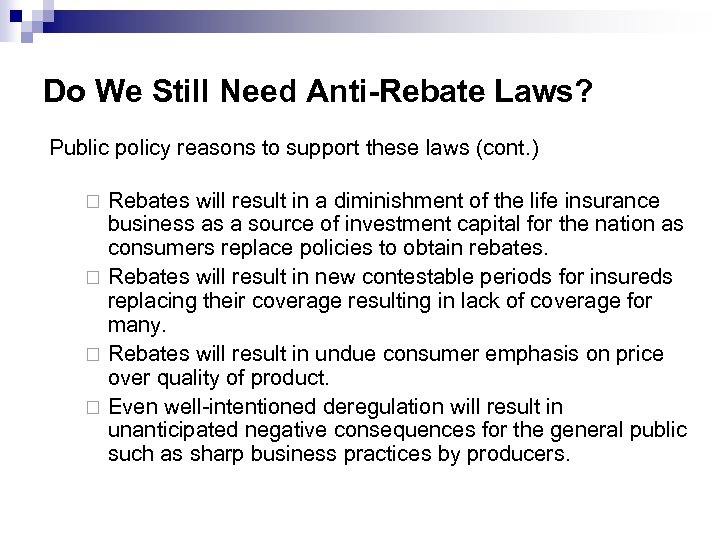 Do We Still Need Anti-Rebate Laws?

Public policy reasons to support these laws (cont.)

□ Rebates will result in a diminishment of the life insurance business as a source of investment capital for the nation as consumers replace policies to obtain rebates.

□ Rebates will result in new contestable periods for insureds replacing their coverage resulting in lack of coverage for many.

□ Rebates will result in undue consumer emphasis on price over quality of product.

□ Even well-intentioned deregulation will result in unanticipated negative consequences for the general public such as sharp business practices by producers.